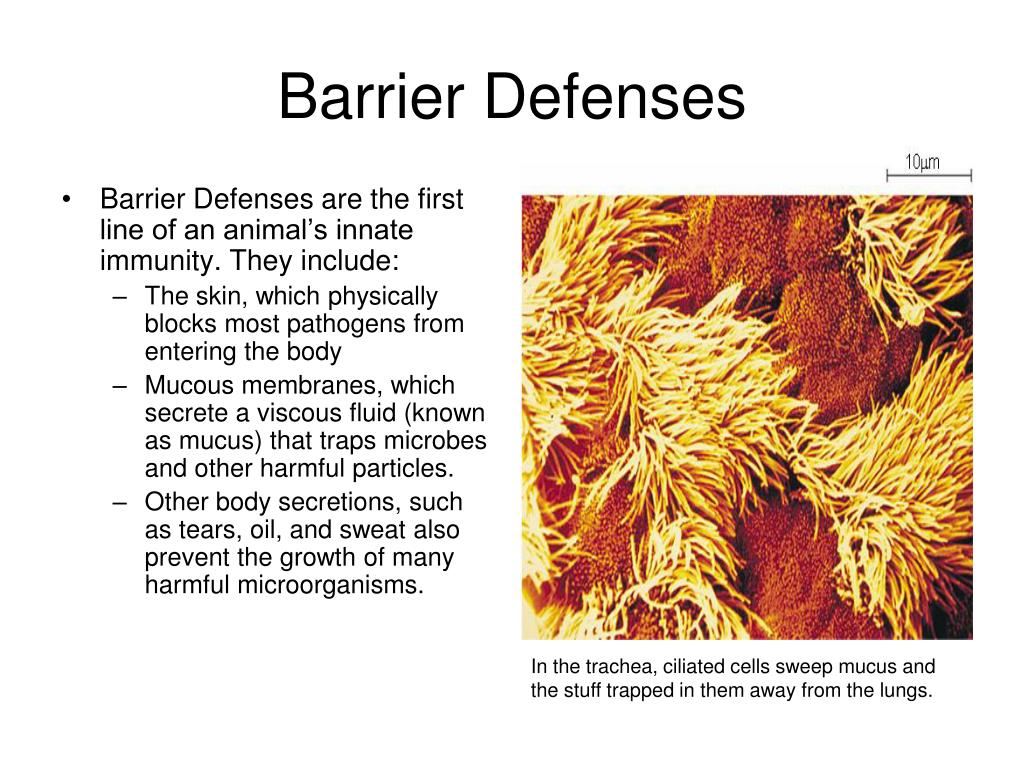 Barrier Defenses

• Barrier Defenses are the first line of an animal's innate immunity. They include:
– The skin, which physically blocks most pathogens from entering the body
– Mucous membranes, which secrete a viscous fluid (known as mucus) that traps microbes and other harmful particles.
– Other body secretions, such as tears, oil, and sweat also prevent the growth of many harmful microorganisms.

10µm

In the trachea, ciliated cells sweep mucus and the stuff trapped in them away from the lungs.